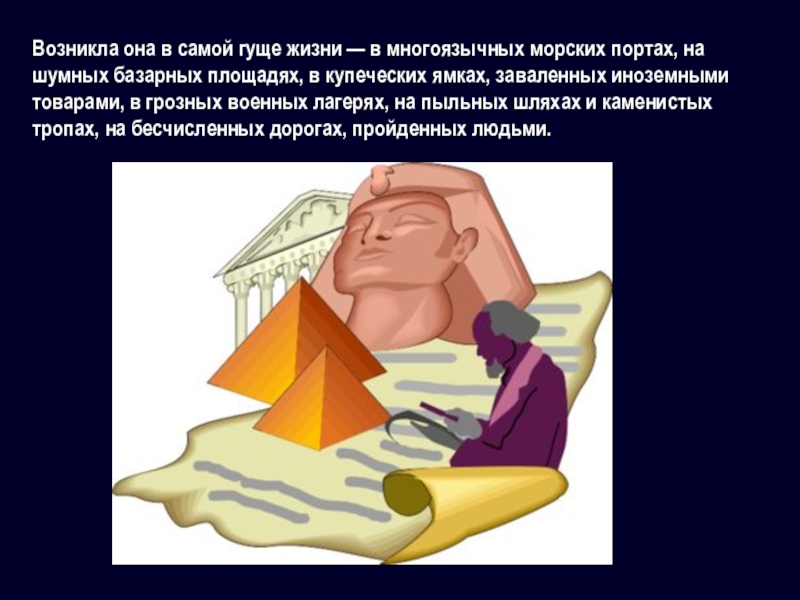 Возникла она в самой гуще жизни — в многоязычных морских портах, на шумных базарных площадях, в купеческих ямках, заваленных иноземными товарами, в грозных военных лагерях, на пыльных шляхах и каменистых тропах, на бесчисленных дорогах, пройденных людьми.